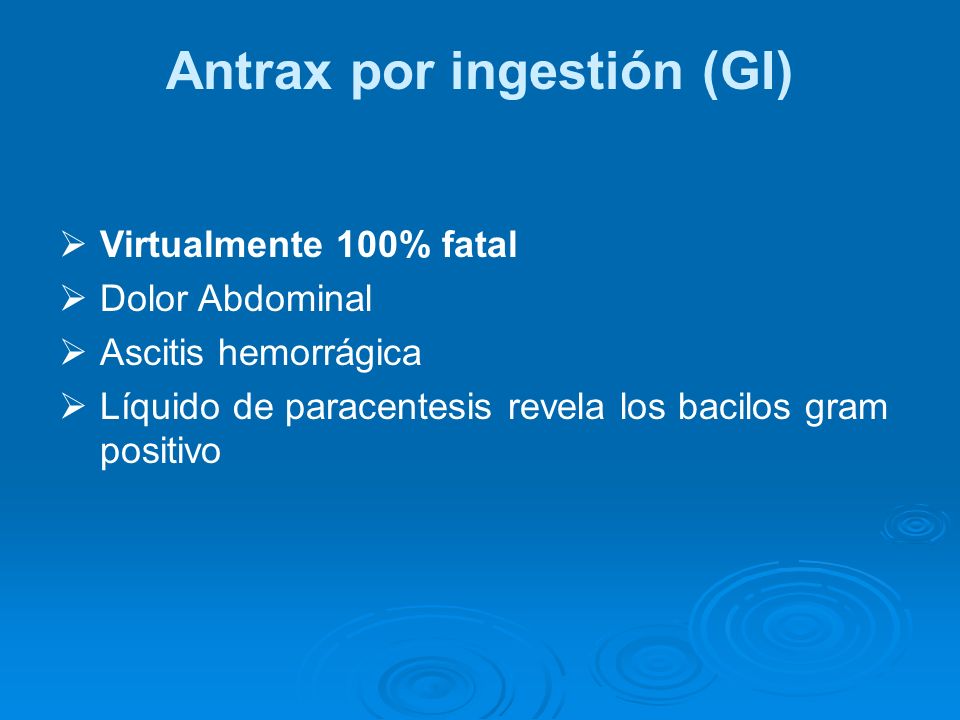 Antrax por ingestión (GI)

➢ Virtualmente 100% fatal
➢ Dolor Abdominal
➢ Ascitis hemorrágica
➢ Líquido de paracentesis revela los bacilos gram positivo